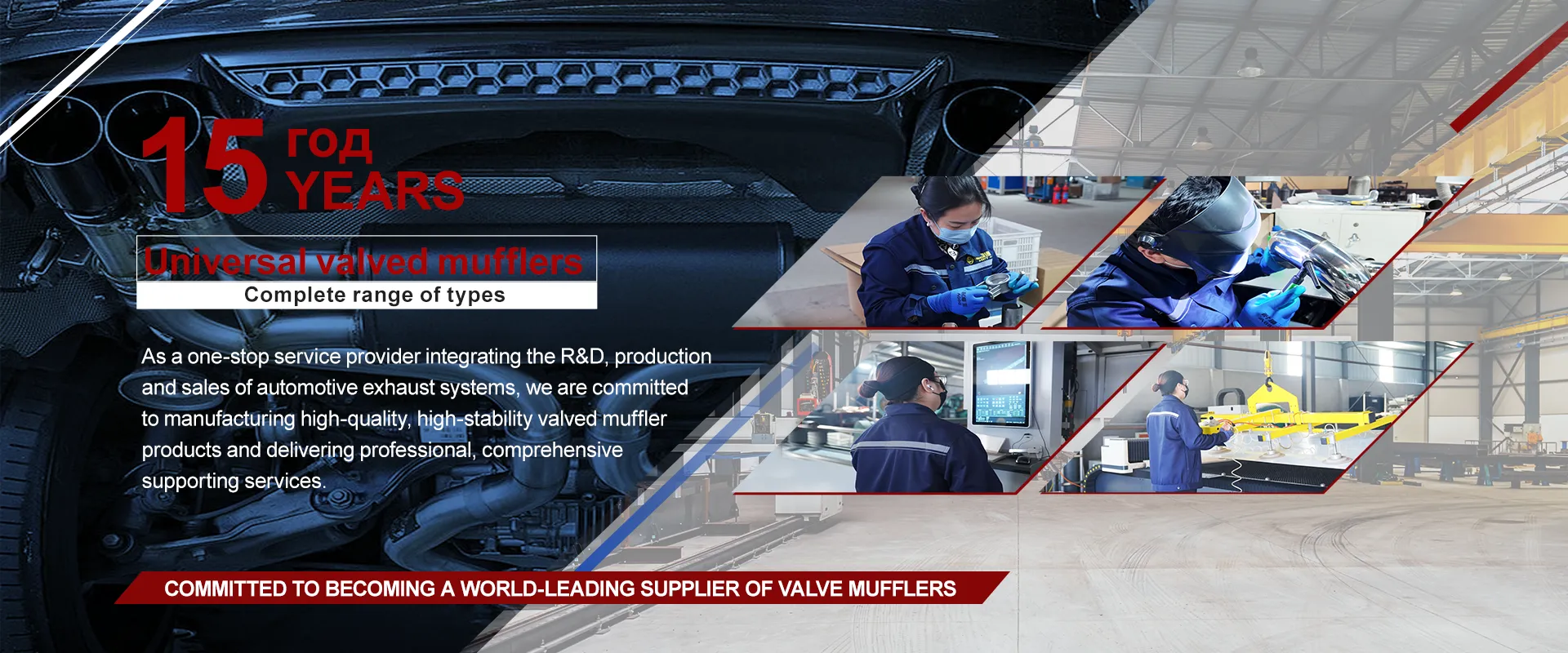 15 год YEARS

Universal valved mufflers
Complete range of types

As a one-stop service provider integrating the R&D, production and sales of automotive exhaust systems, we are committed to manufacturing high-quality, high-stability valved muffler products and delivering professional, comprehensive supporting services.

COMMITTED TO BECOMING A WORLD-LEADING SUPPLIER OF VALVE MUFFLERS